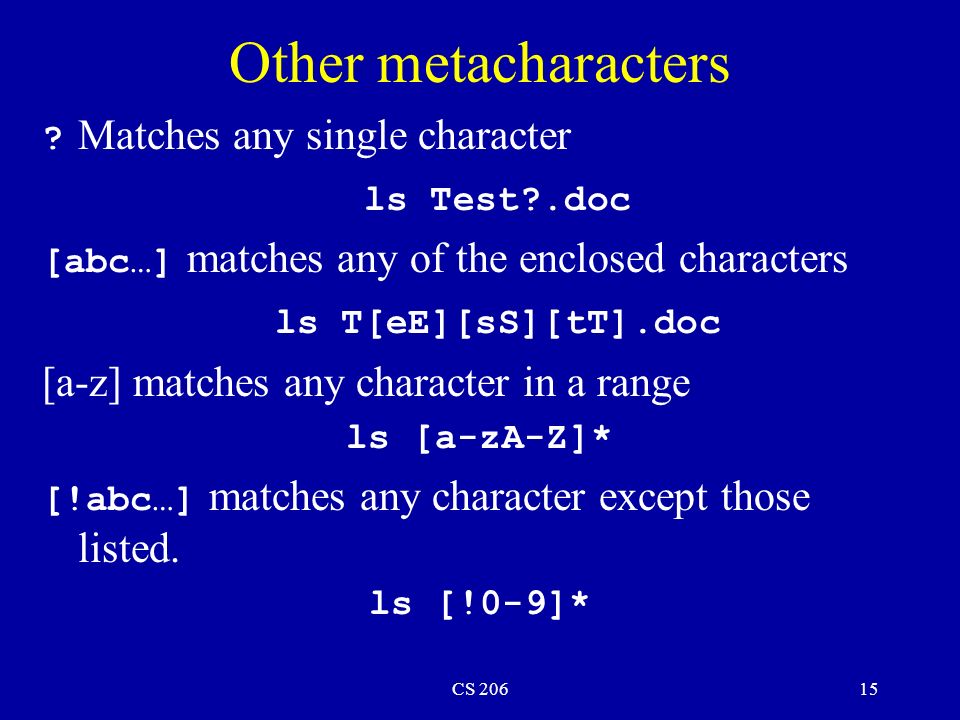 Other metacharacters

? Matches any single character

ls Test?.doc

[abc…] matches any of the enclosed characters

ls T[eE][sS][tT].doc

[a-z] matches any character in a range

ls [a-zA-Z]*

[!abc…] matches any character except those listed.

ls [!0-9]*

CS 206

15